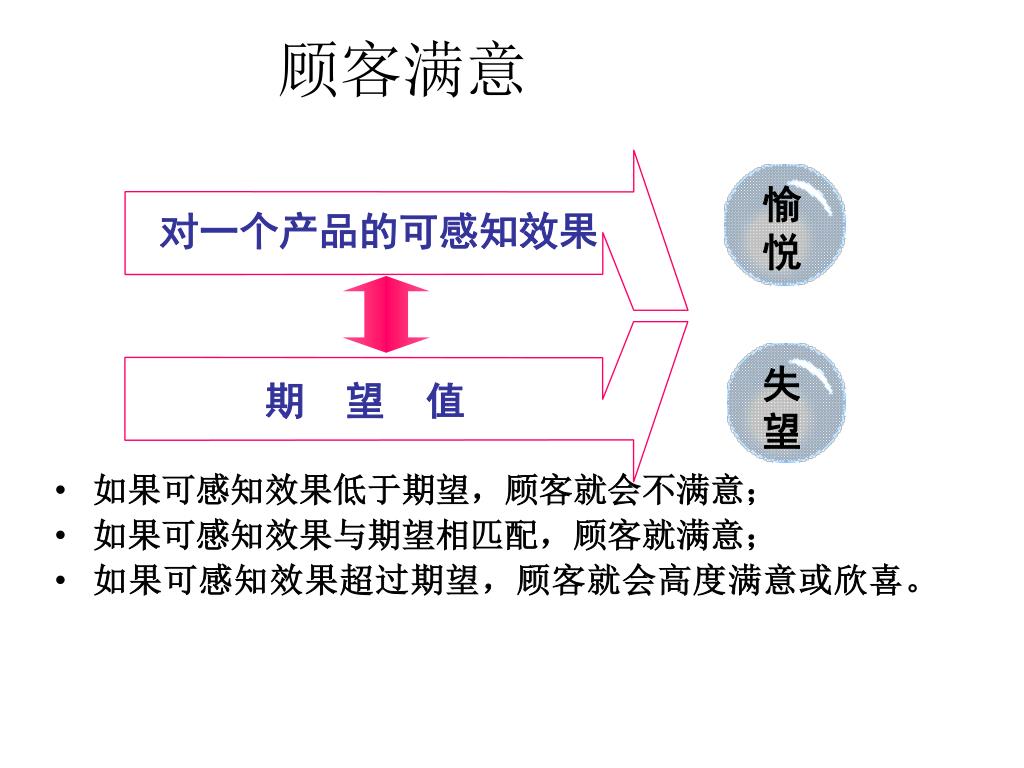 顾客满意

对一个产品的可感知效果

期 望 值

愉悦

失望

• 如果可感知效果低于期望，顾客就会不满意；
• 如果可感知效果与期望相匹配，顾客就满意；
• 如果可感知效果超过期望，顾客就会高度满意或欣喜。